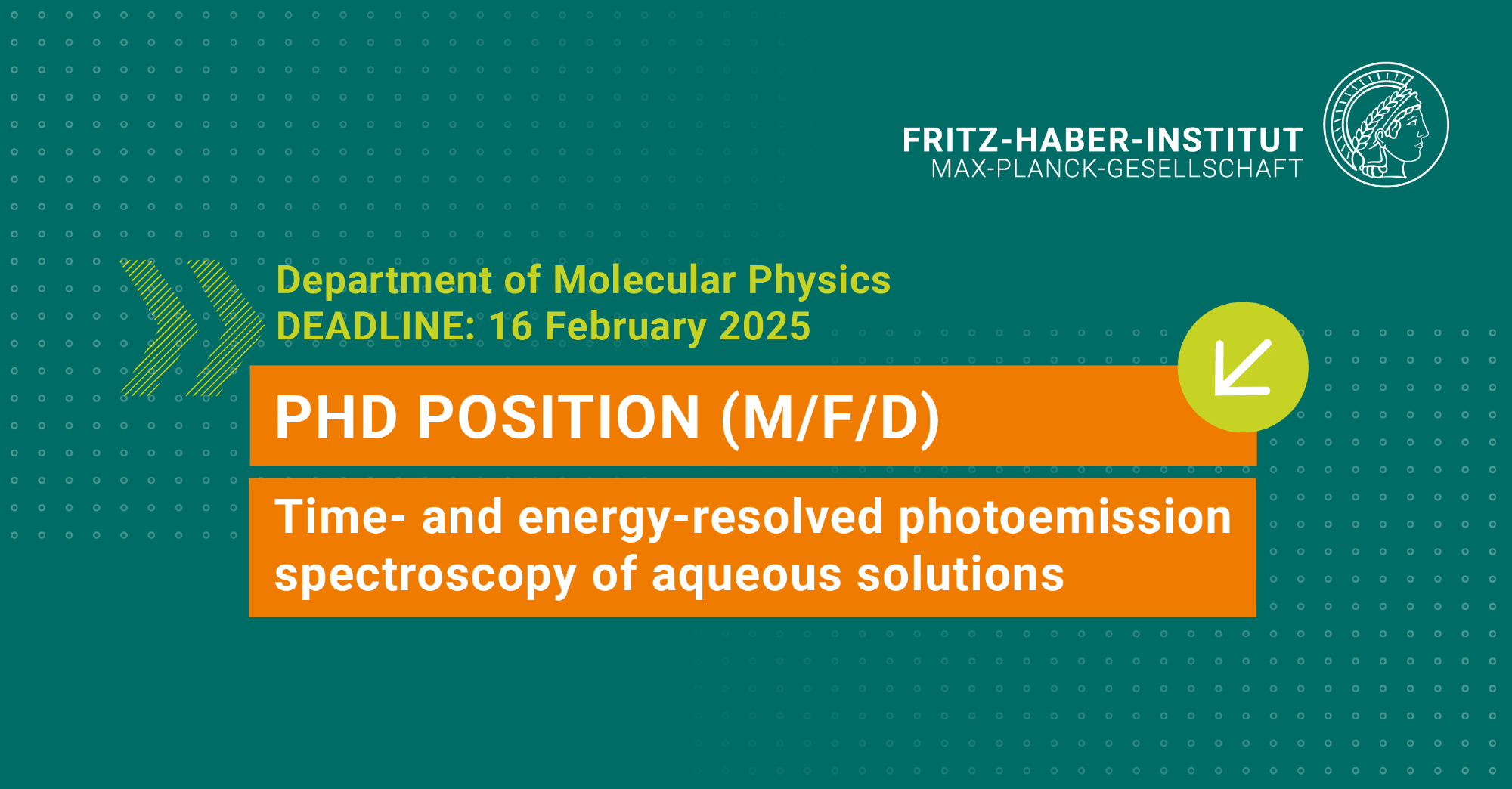 FRITZ-HABER-INSTITUT
MAX-PLANCK-GESELLSCHAFT

Department of Molecular Physics
DEADLINE: 16 February 2025

PHD POSITION (M/F/D)

Time- and energy-resolved photoemission spectroscopy of aqueous solutions